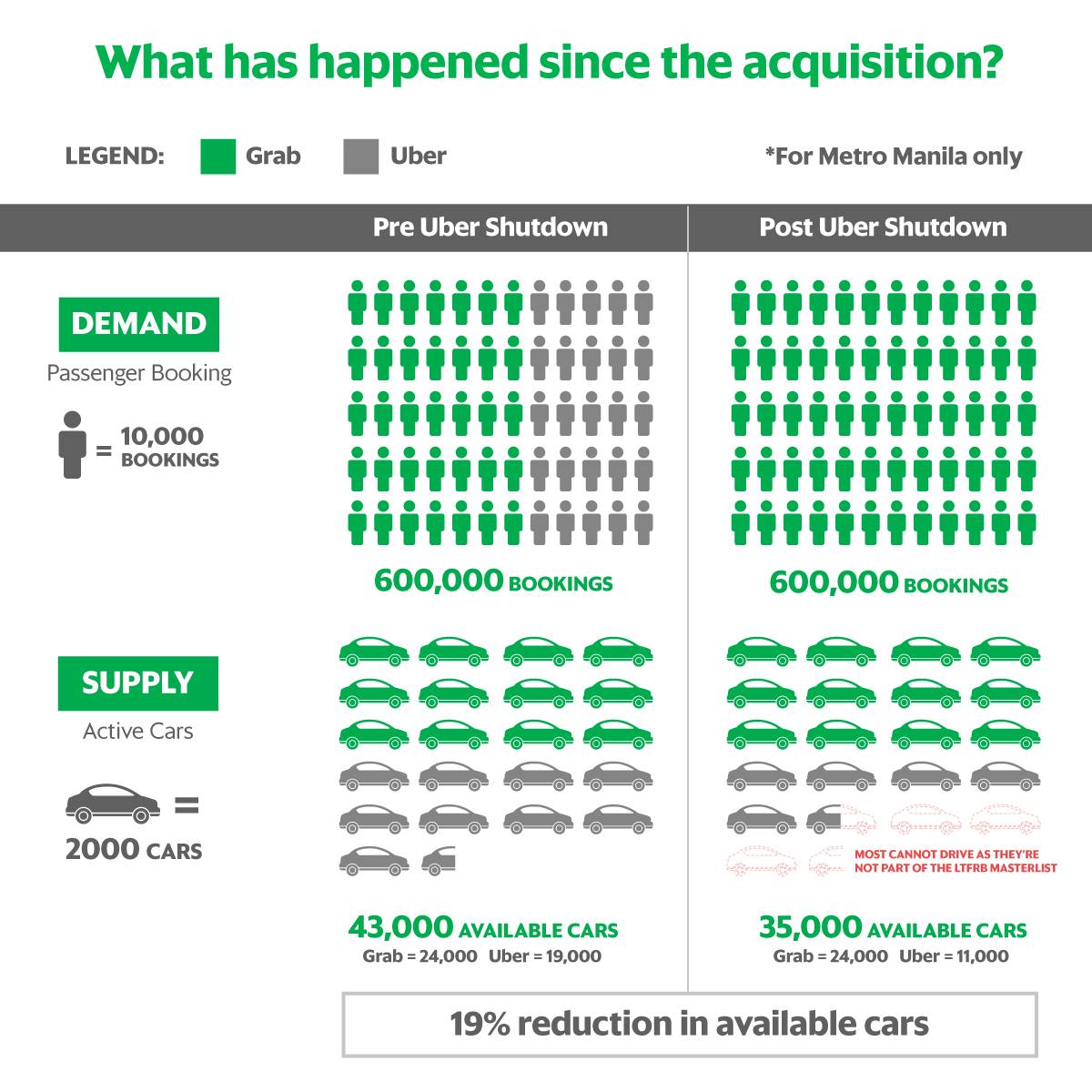 What has happened since the acquisition?

LEGEND: Grab Uber

*For Metro Manila only

Pre Uber Shutdown

Post Uber Shutdown

DEMAND

Passenger Booking

= 10,000 BOOKINGS

600,000 BOOKINGS

600,000 BOOKINGS

SUPPLY

Active Cars

= 2000 CARS

MOST CANNOT DRIVE AS THEY'RE NOT PART OF THE LTFRB MASTERLIST

43,000 AVAILABLE CARS
Grab = 24,000 Uber = 19,000

35,000 AVAILABLE CARS
Grab = 24,000 Uber = 11,000

19% reduction in available cars